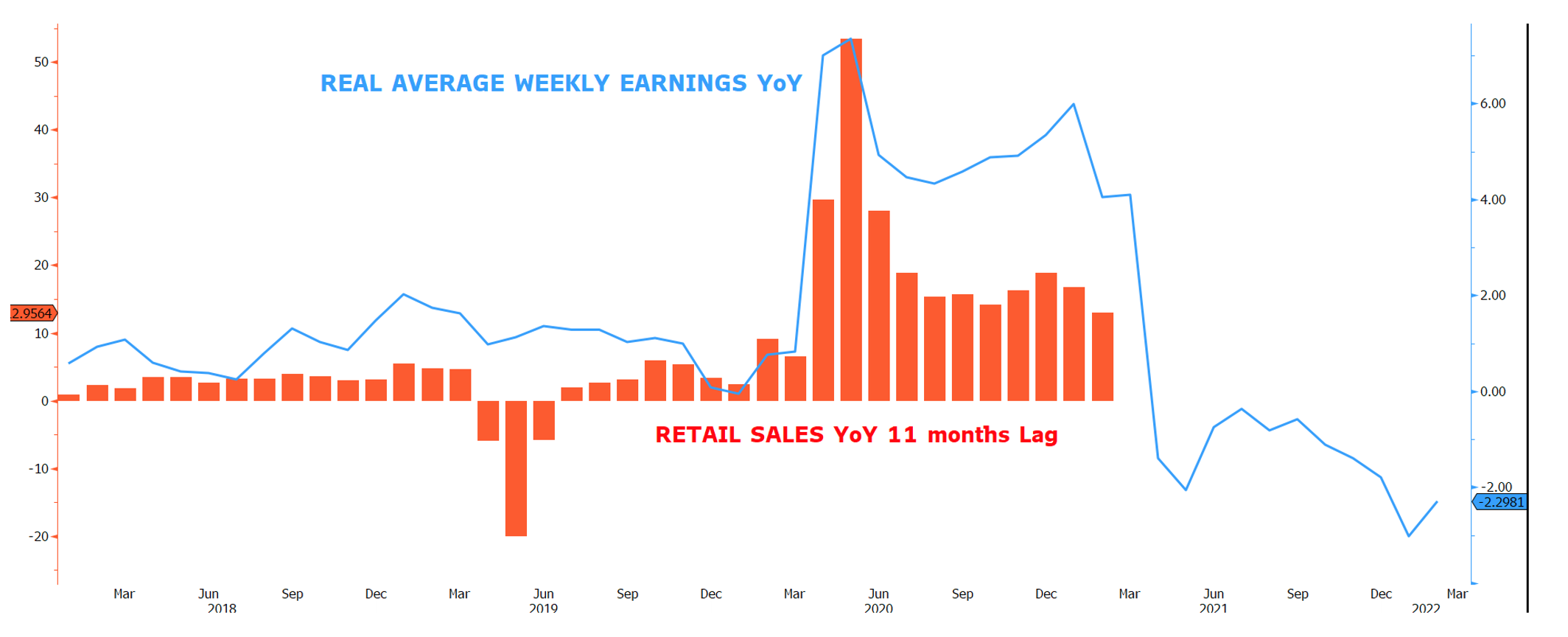 REAL AVERAGE WEEKLY EARNINGS YoY

RETAIL SALES YoY 11 months Lag

50
40
30
20
2.9564
10
0
-10
-20

6.00
4.00
2.00
0.00
-2.00
-2.2981

Mar
Jun
2018
Sep
Dec
Mar
Jun
2019
Sep
Dec
Mar
Jun
2020
Sep
Dec
Mar
Jun
2021
Sep
Dec
2022
Mar